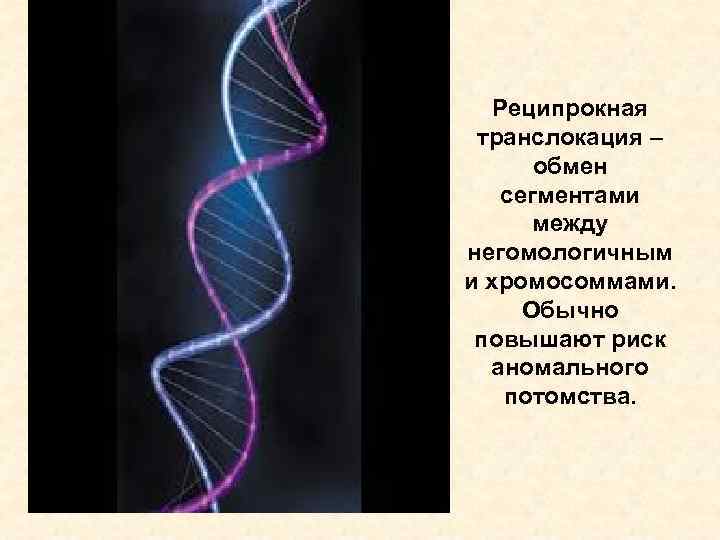 Реципрокная транслокация – обмен сегментами между негомологичным и хромосоммами. Обычно повышают риск аномального потомства.